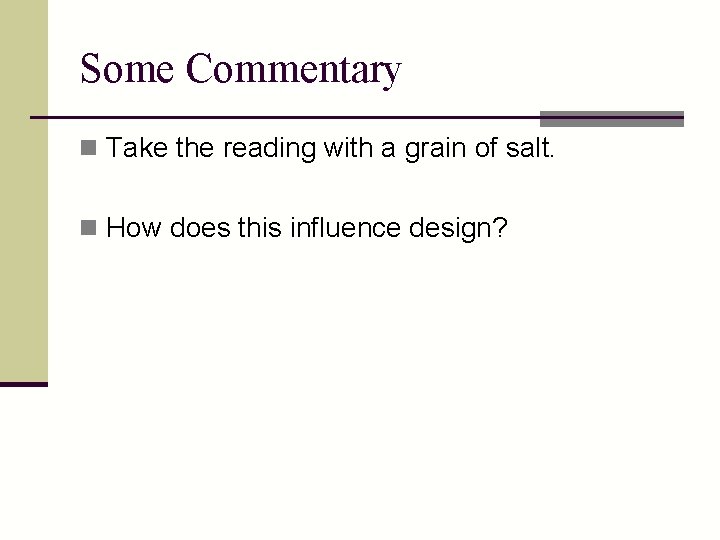 Some Commentary

Take the reading with a grain of salt.

How does this influence design?